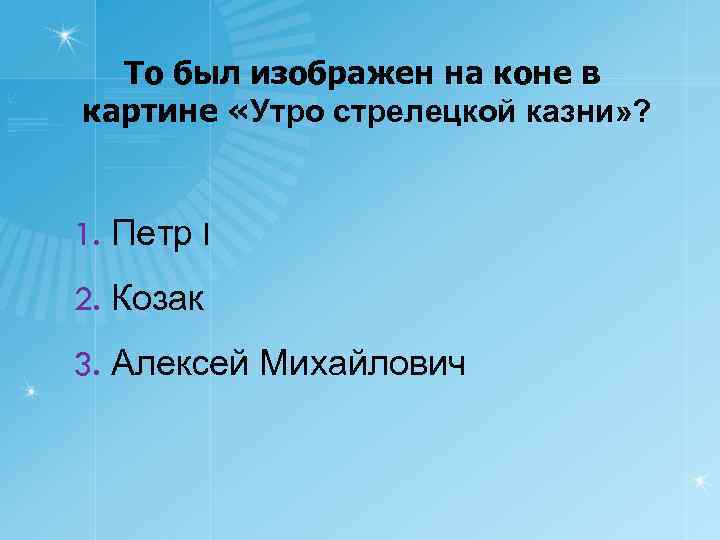 То был изображен на коне в картине «Утро стрелецкой казни»?

1. Петр I
2. Козак
3. Алексей Михайлович